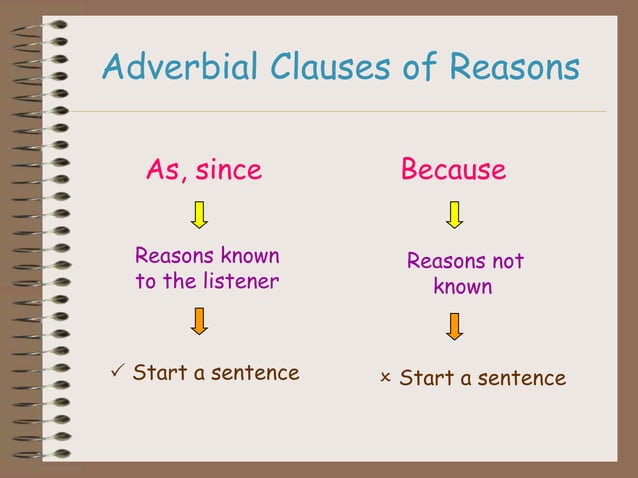 Adverbial Clauses of Reasons

As, since

Reasons known to the listener

✓ Start a sentence

Because

Reasons not known

× Start a sentence